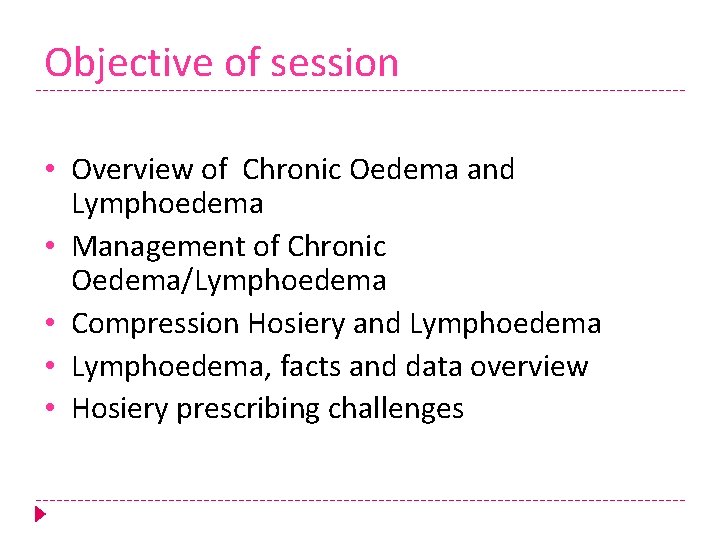 Objective of session

• Overview of Chronic Oedema and Lymphoedema
• Management of Chronic Oedema/Lymphoedema
• Compression Hosiery and Lymphoedema
• Lymphoedema, facts and data overview
• Hosiery prescribing challenges